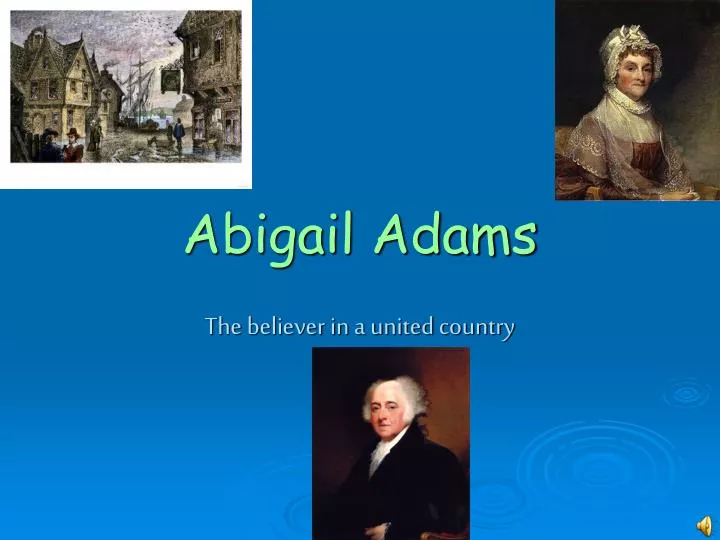 Abigail Adams

The believer in a united country